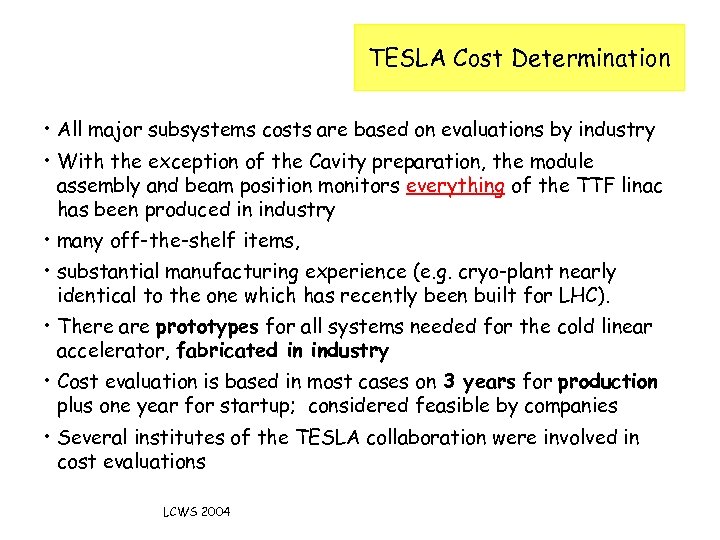 TESLA Cost Determination

• All major subsystems costs are based on evaluations by industry

• With the exception of the Cavity preparation, the module assembly and beam position monitors everything of the TTF linac has been produced in industry

• many off-the-shelf items,

• substantial manufacturing experience (e.g. cryo-plant nearly identical to the one which has recently been built for LHC).

• There are prototypes for all systems needed for the cold linear accelerator, fabricated in industry

• Cost evaluation is based in most cases on 3 years for production plus one year for startup; considered feasible by companies

• Several institutes of the TESLA collaboration were involved in cost evaluations

LCWS 2004